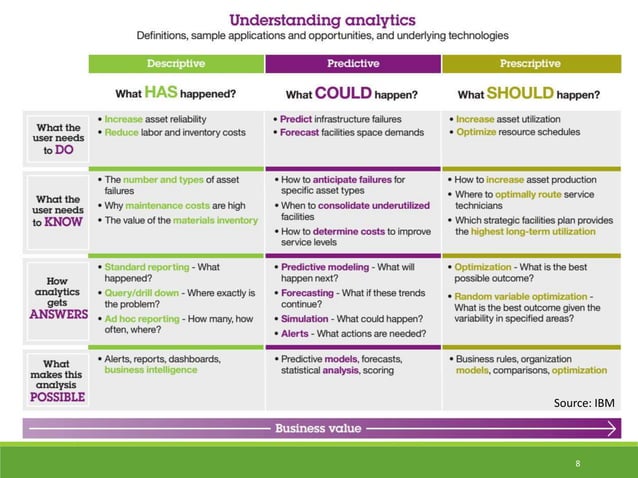 Understanding analytics

Definitions, sample applications and opportunities, and underlying technologies

| | Descriptive | Predictive | Prescriptive |
|---|---|---|---|
| | What HAS happened? | What COULD happen? | What SHOULD happen? |
| What the user needs to DO | • Increase asset reliability • Reduce labor and inventory costs | • Predict infrastructure failures • Forecast facilities space demands | • Increase asset utilization • Optimize resource schedules |
| What the user needs to KNOW | • The number and types of asset failures • Why maintenance costs are high • The value of the materials inventory | • How to anticipate failures for specific asset types • When to consolidate underutilized facilities • How to determine costs to improve service levels | • How to increase asset production • Where to optimally route service technicians • Which strategic facilities plan provides the highest long-term utilization |
| How analytics gets ANSWERS | • Standard reporting - What happened? • Query/drill down - Where exactly is the problem? • Ad hoc reporting - How many, how often, where? | • Predictive modeling - What will happen next? • Forecasting - What if these trends continue? • Simulation - What could happen? • Alerts - What actions are needed? | • Optimization - What is the best possible outcome? • Random variable optimization - What is the best outcome given the variability in specified areas? |
| What makes this analysis POSSIBLE | • Alerts, reports, dashboards, business intelligence | • Predictive models, forecasts, statistical analysis, scoring | • Business rules, organization models, comparisons, optimization |

Source: IBM

Business value

8